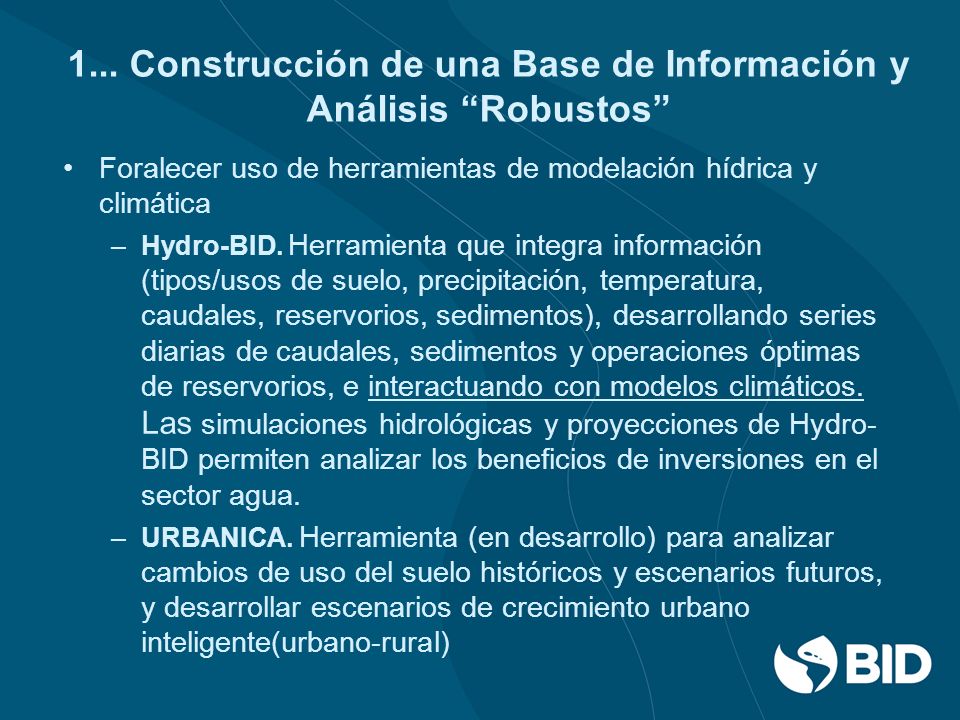 1... Construcción de una Base de Información y Análisis “Robustos”

• Foralecer uso de herramientas de modelación hídrica y climática

– Hydro-BID. Herramienta que integra información (tipos/usos de suelo, precipitación, temperatura, caudales, reservorios, sedimentos), desarrollando series diarias de caudales, sedimentos y operaciones óptimas de reservorios, e interactuando con modelos climáticos. Las simulaciones hidrológicas y proyecciones de Hydro-BID permiten analizar los beneficios de inversiones en el sector agua.

– URBANICA. Herramienta (en desarrollo) para analizar cambios de uso del suelo históricos y escenarios futuros, y desarrollar escenarios de crecimiento urbano inteligente(urbano-rural)

BID